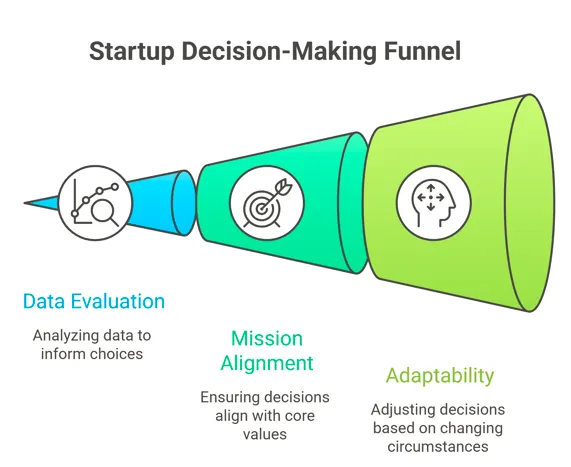 Startup Decision-Making Funnel

Data Evaluation

Analyzing data to inform choices

Mission Alignment

Ensuring decisions align with core values

Adaptability

Adjusting decisions based on changing circumstances